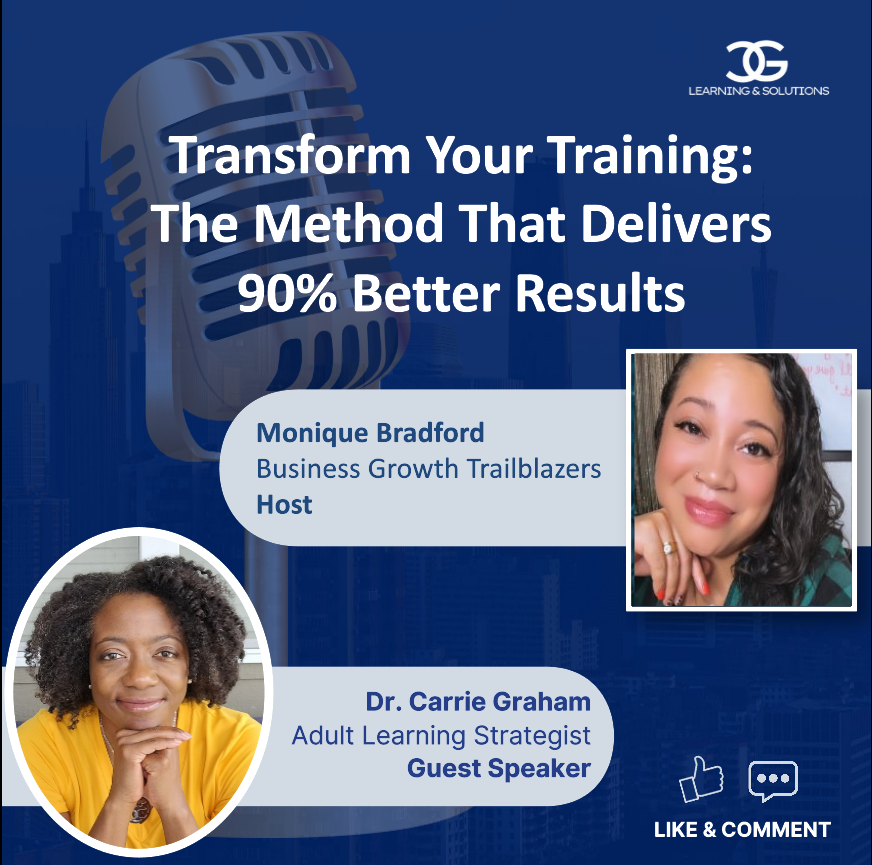 CG
LEARNING & SOLUTIONS

Transform Your Training: The Method That Delivers 90% Better Results

Monique Bradford
Business Growth Trailblazers
Host

Dr. Carrie Graham
Adult Learning Strategist
Guest Speaker

LIKE & COMMENT